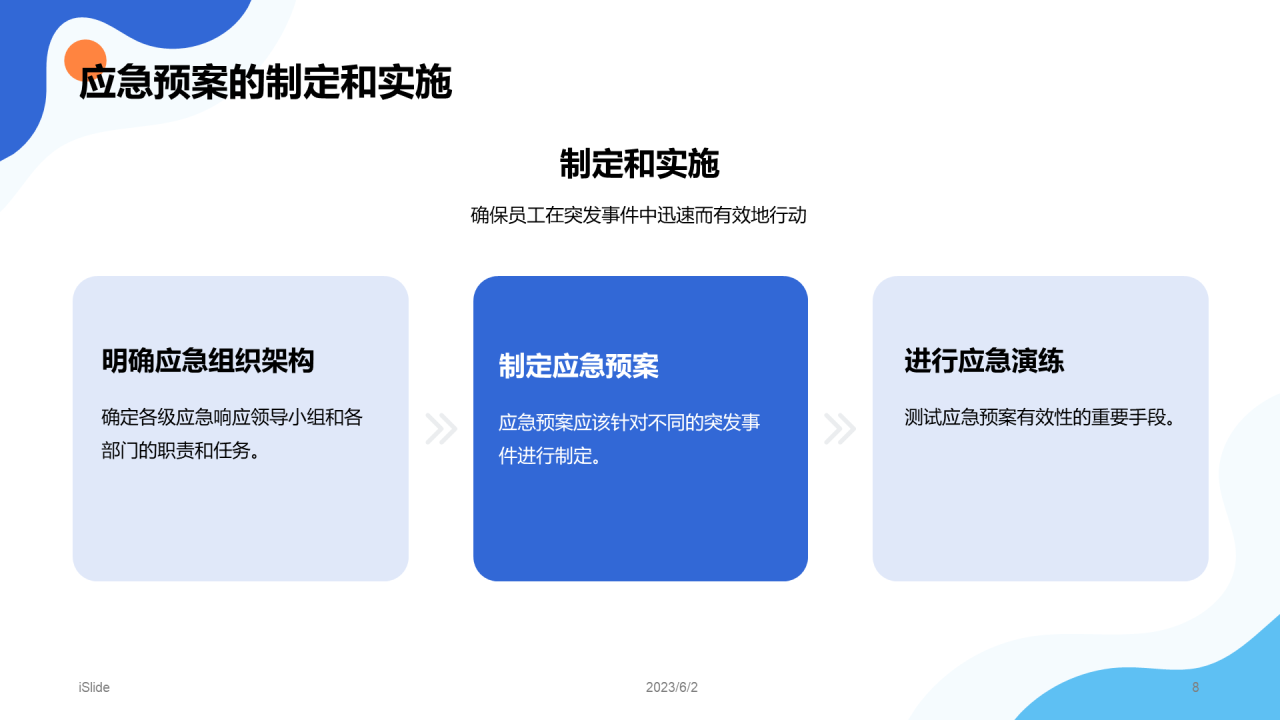 应急预案的制定和实施

制定和实施

确保员工在突发事件中迅速而有效地行动

明确应急组织架构

确定各级应急响应领导小组和各部门的职责和任务。

制定应急预案

应急预案应该针对不同的突发事件进行制定。

进行应急演练

测试应急预案有效性的重要手段。

iSlide

2023/6/2

8